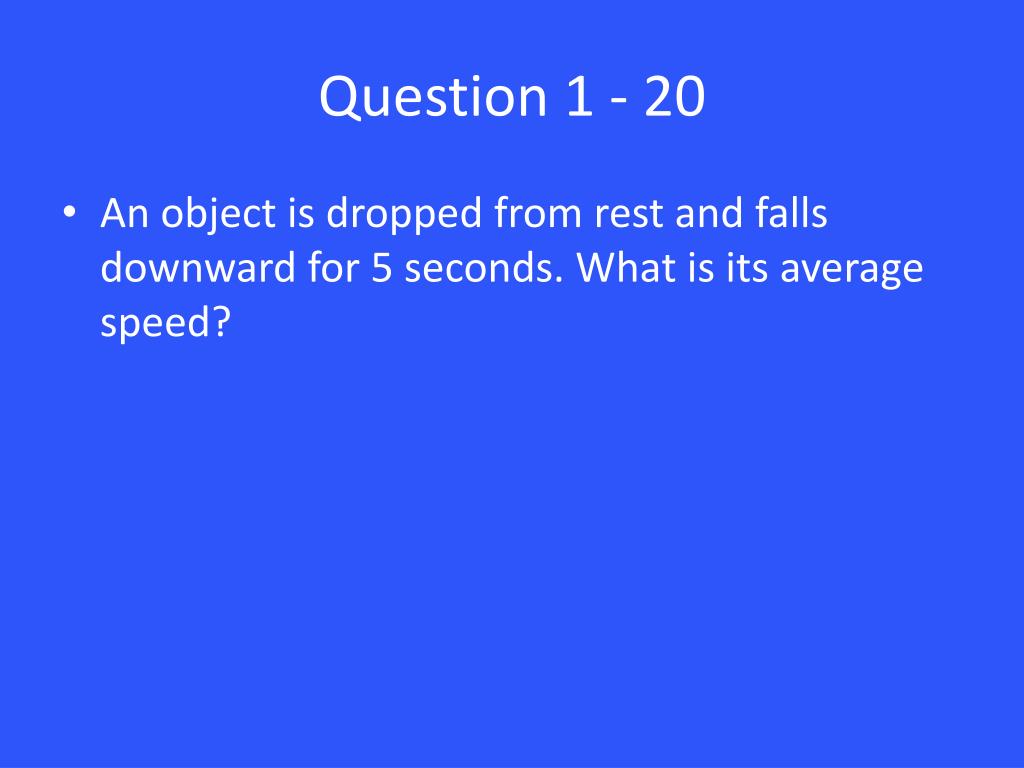 Question 1 - 20

• An object is dropped from rest and falls downward for 5 seconds. What is its average speed?